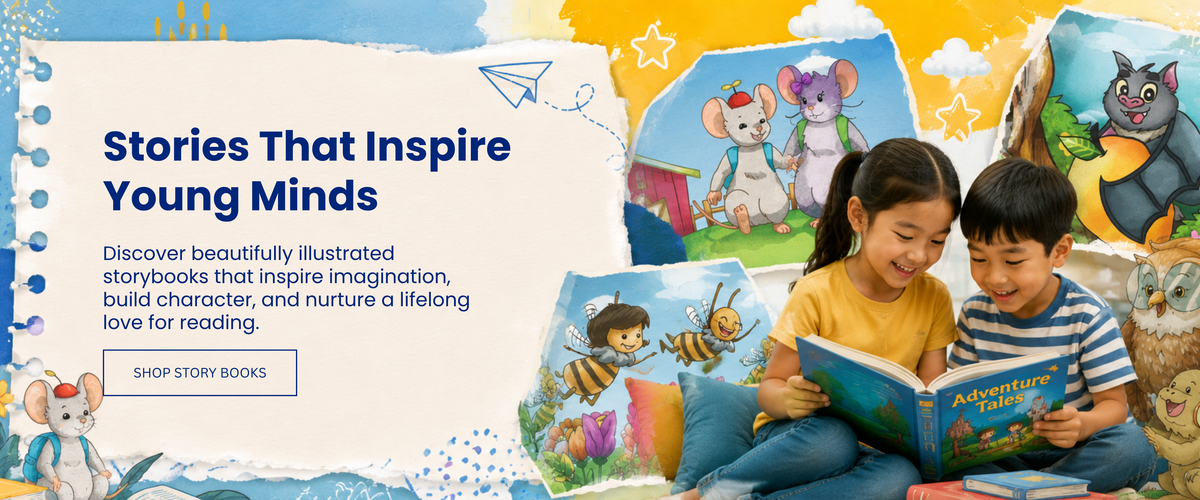 Stories That Inspire Young Minds

Discover beautifully illustrated storybooks that inspire imagination, build character, and nurture a lifelong love for reading.

SHOP STORY BOOKS

Adventure Tales